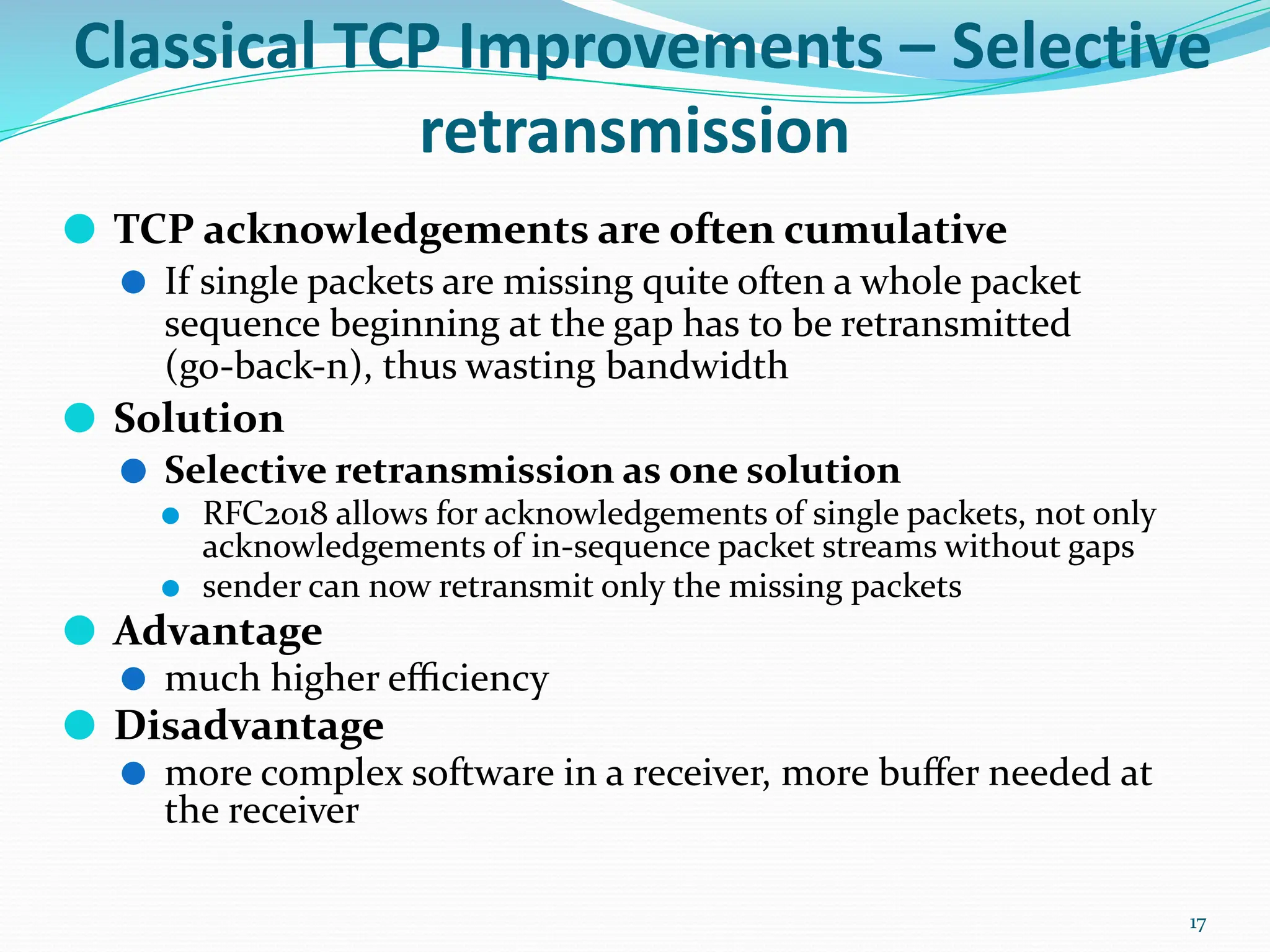 Classical TCP Improvements – Selective retransmission

TCP acknowledgements are often cumulative

If single packets are missing quite often a whole packet sequence beginning at the gap has to be retransmitted (go-back-n), thus wasting bandwidth

Solution

Selective retransmission as one solution

RFC2018 allows for acknowledgements of single packets, not only acknowledgements of in-sequence packet streams without gaps

sender can now retransmit only the missing packets

Advantage

much higher efficiency

Disadvantage

more complex software in a receiver, more buffer needed at the receiver

17